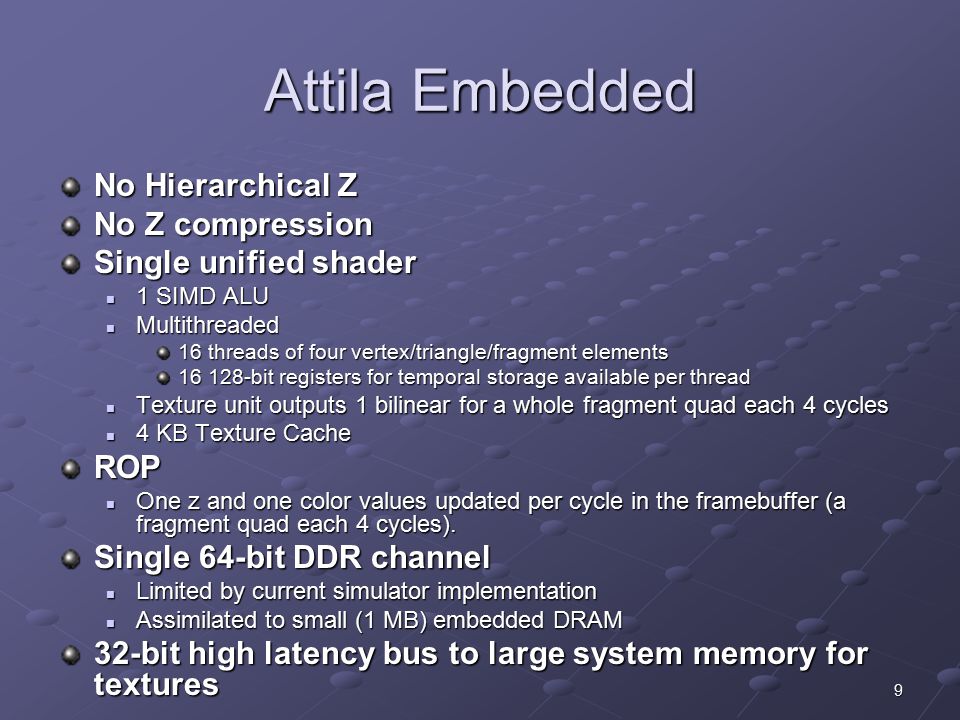 Attila Embedded

No Hierarchical Z
No Z compression
Single unified shader
1 SIMD ALU
Multithreaded
16 threads of four vertex/triangle/fragment elements
16 128-bit registers for temporal storage available per thread
Texture unit outputs 1 bilinear for a whole fragment quad each 4 cycles
4 KB Texture Cache
ROP
One z and one color values updated per cycle in the framebuffer (a fragment quad each 4 cycles).
Single 64-bit DDR channel
Limited by current simulator implementation
Assimilated to small (1 MB) embedded DRAM
32-bit high latency bus to large system memory for textures

9